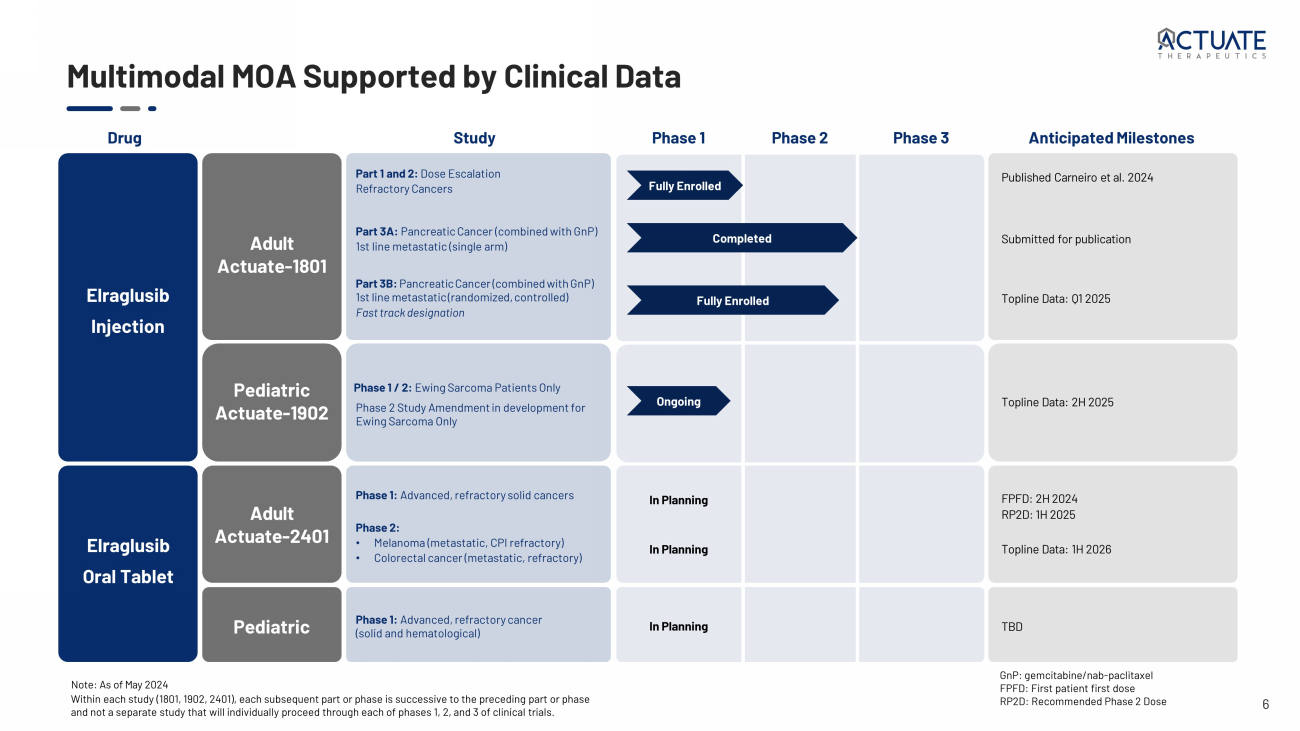 ACTUATE
THERAPEUTICS

Multimodal MOA Supported by Clinical Data

| Drug | | Study | Phase 1 | Phase 2 | Phase 3 | Anticipated Milestones |
|---|---|---|---|---|---|---|
| Elraglusib Injection | Adult Actuate-1801 | Part 1 and 2: Dose Escalation Refractory Cancers | Fully Enrolled | | | Published Carneiro et al. 2024 |
| | | Part 3A: Pancreatic Cancer (combined with GnP) 1st line metastatic (single arm) | Completed | | | Submitted for publication |
| | | Part 3B: Pancreatic Cancer (combined with GnP) 1st line metastatic (randomized, controlled) Fast track designation | Fully Enrolled | | | Topline Data: Q1 2025 |
| | Pediatric Actuate-1902 | Phase 1 / 2: Ewing Sarcoma Patients Only Phase 2 Study Amendment in development for Ewing Sarcoma Only | Ongoing | | | Topline Data: 2H 2025 |
| Elraglusib Oral Tablet | Adult Actuate-2401 | Phase 1: Advanced, refractory solid cancers | In Planning | | | FPFD: 2H 2024 RP2D: 1H 2025 |
| | | Phase 2: • Melanoma (metastatic, CPI refractory) • Colorectal cancer (metastatic, refractory) | In Planning | | | Topline Data: 1H 2026 |
| | Pediatric | Phase 1: Advanced, refractory cancer (solid and hematological) | In Planning | | | TBD |

Note: As of May 2024
Within each study (1801, 1902, 2401), each subsequent part or phase is successive to the preceding part or phase and not a separate study that will individually proceed through each of phases 1, 2, and 3 of clinical trials.

GnP: gemcitabine/nab-paclitaxel
FPFD: First patient first dose
RP2D: Recommended Phase 2 Dose

6